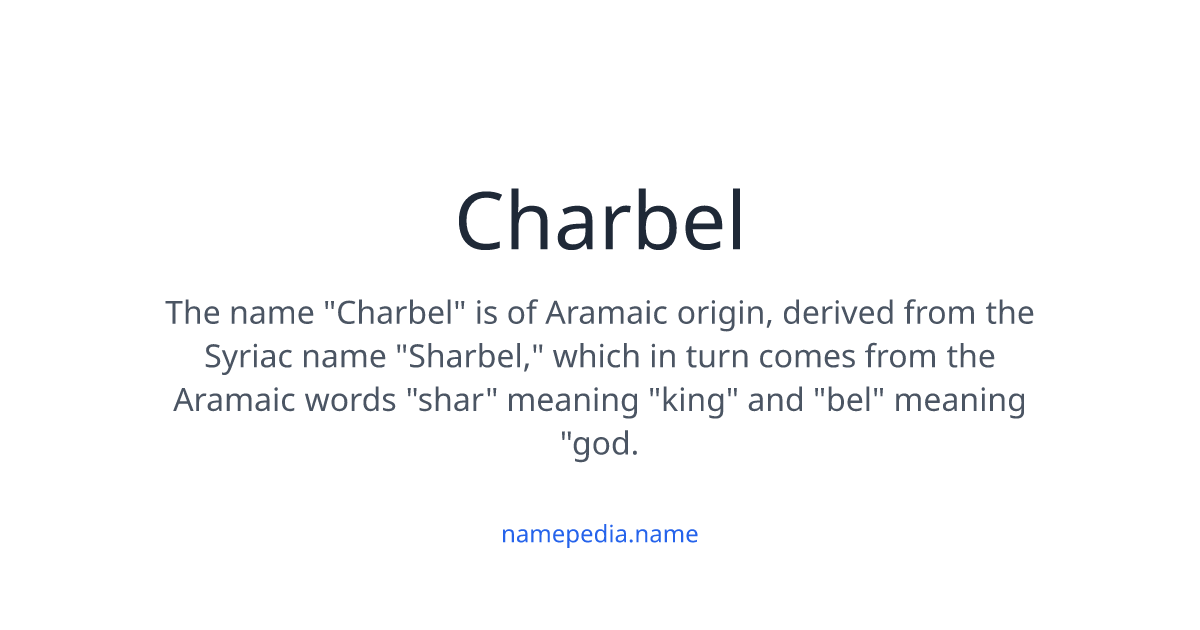 Charbel

The name "Charbel" is of Aramaic origin, derived from the Syriac name "Sharbel," which in turn comes from the Aramaic words "shar" meaning "king" and "bel" meaning "god.

namepedia.name